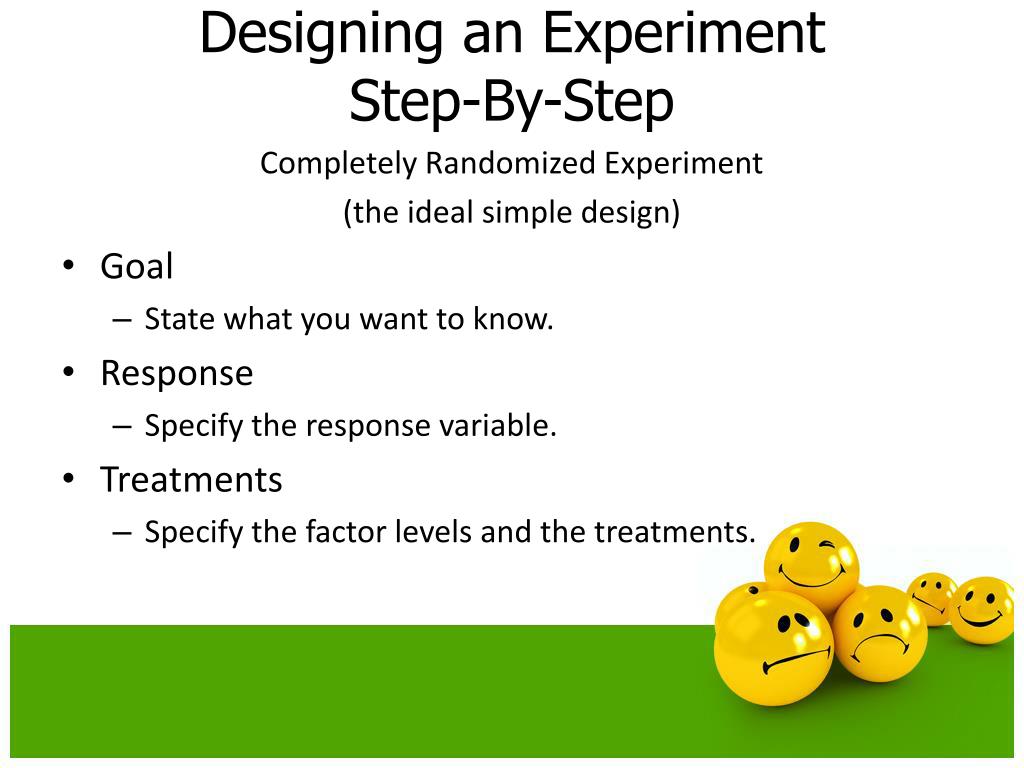 Designing an Experiment Step-By-Step

Completely Randomized Experiment

(the ideal simple design)

• Goal
– State what you want to know.
• Response
– Specify the response variable.
• Treatments
– Specify the factor levels and the treatments.